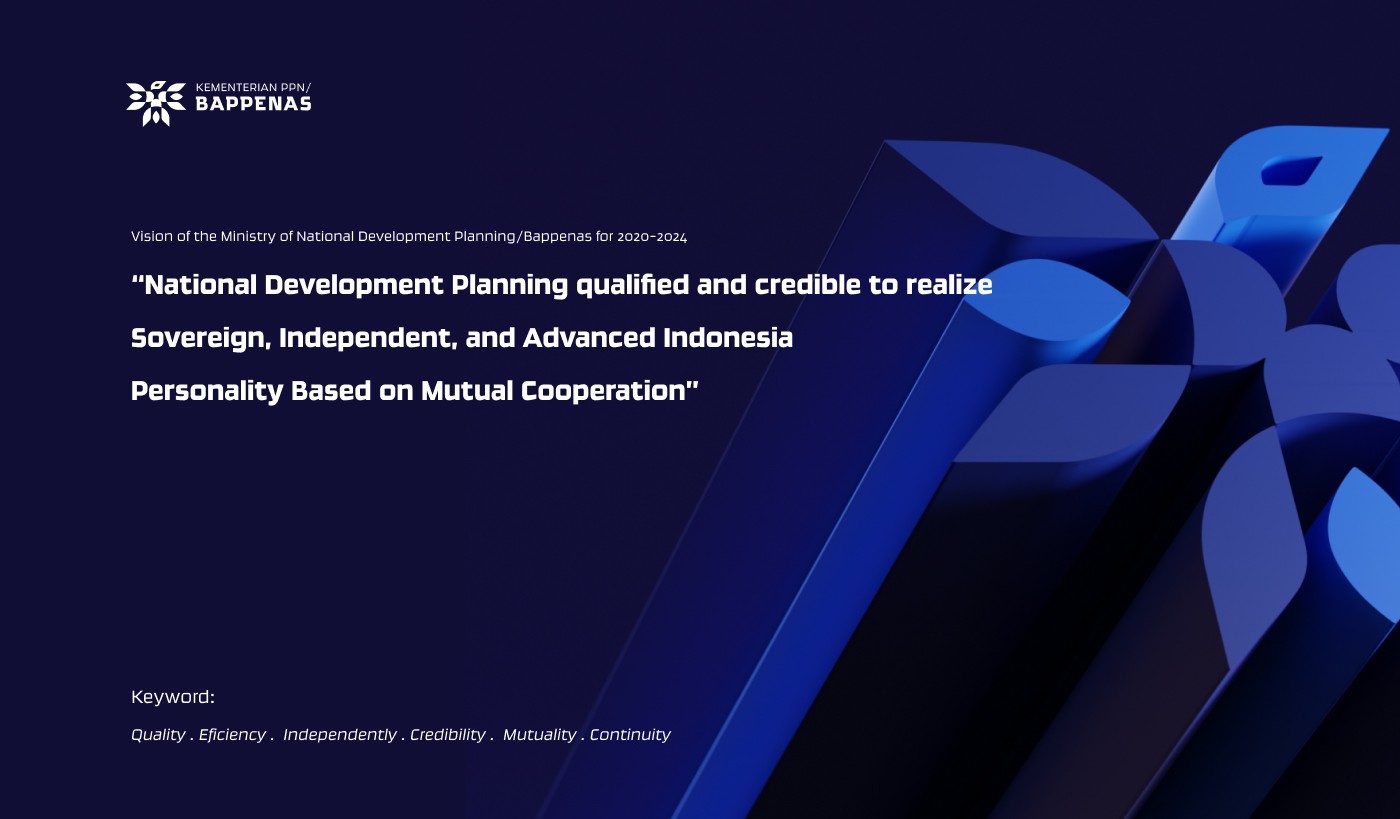 KEMENTERIAN PPN/
BAPPENAS

Vision of the Ministry of National Development Planning/Bappenas for 2020-2024

"National Development Planning qualified and credible to realize Sovereign, Independent, and Advanced Indonesia Personality Based on Mutual Cooperation"

Keyword:

Quality . Eficiency . Independently . Credibility . Mutuality . Continuity